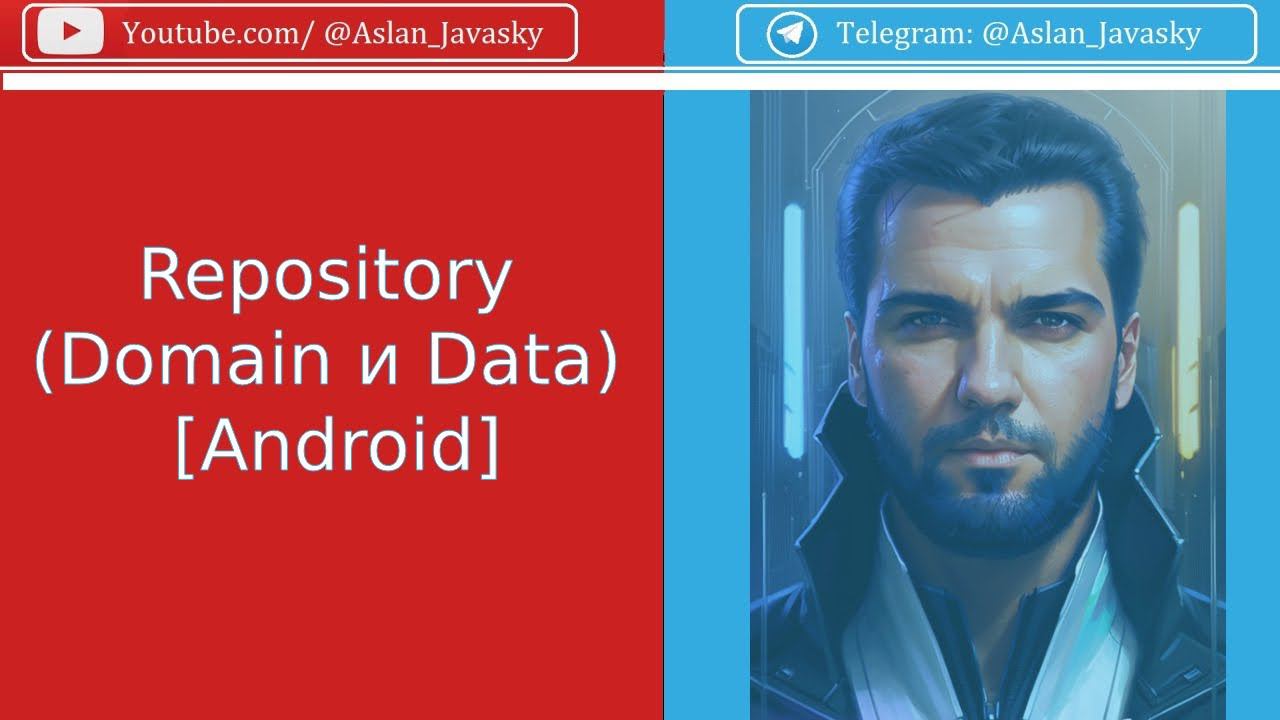 Youtube.com/ @Aslan_Javasky

Telegram: @Aslan_Javasky

Repository
(Domain и Data)
[Android]